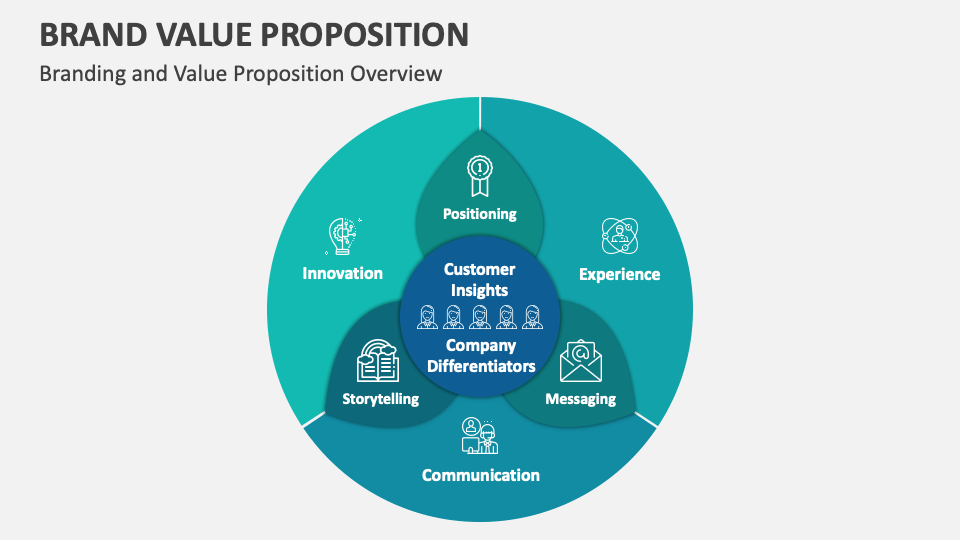 BRAND VALUE PROPOSITION

Branding and Value Proposition Overview

Positioning

Innovation

Experience

Customer Insights

Company Differentiators

Storytelling

Messaging

Communication